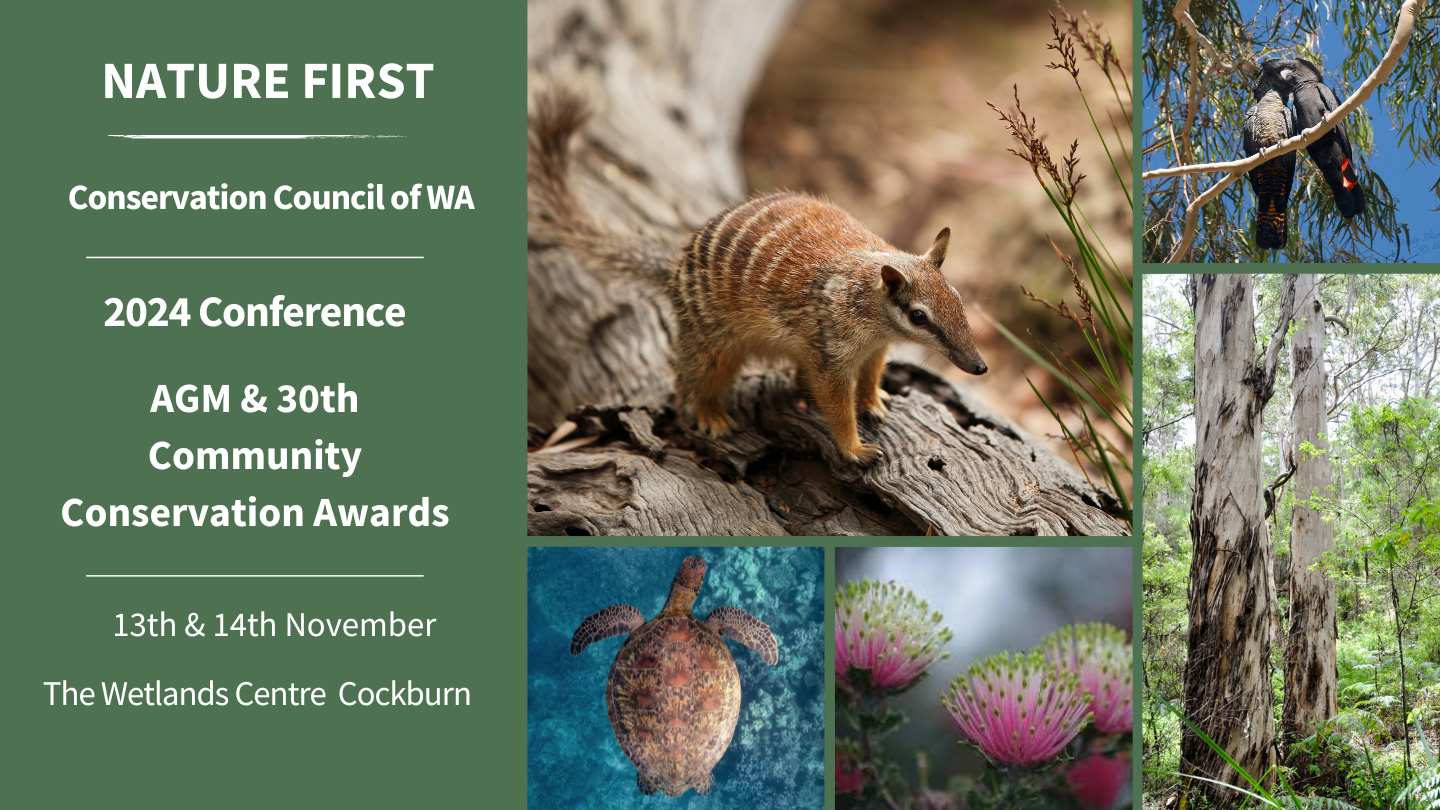 NATURE FIRST

Conservation Council of WA

2024 Conference

AGM & 30th Community Conservation Awards

13th & 14th November

The Wetlands Centre  Cockburn